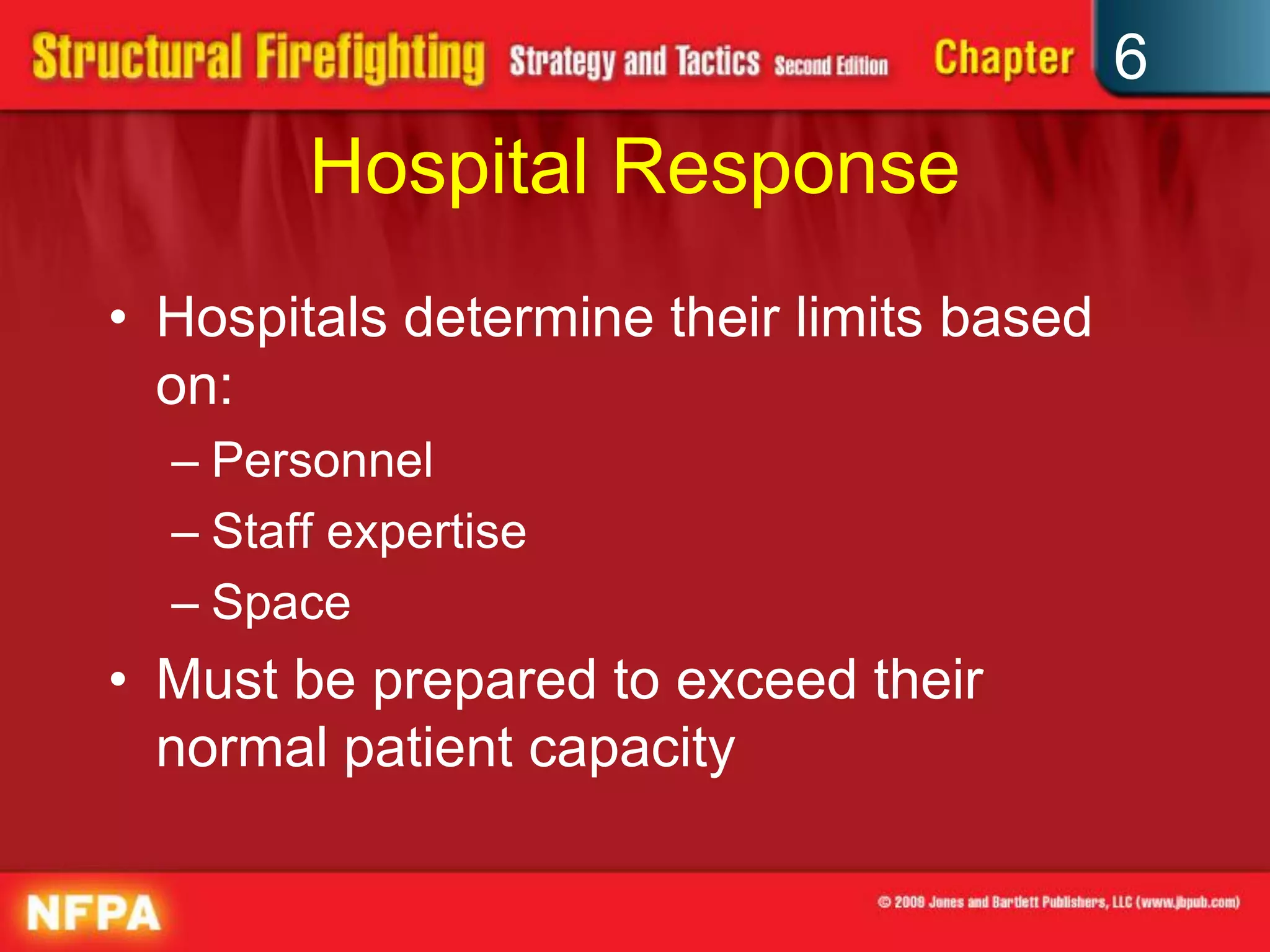 Structural Firefighting Strategy and Tactics Second Edition Chapter 6

Hospital Response

• Hospitals determine their limits based on:
– Personnel
– Staff expertise
– Space
• Must be prepared to exceed their normal patient capacity

NFPA

© 2009 Jones and Bartlett Publishers, LLC (www.jbpub.com)